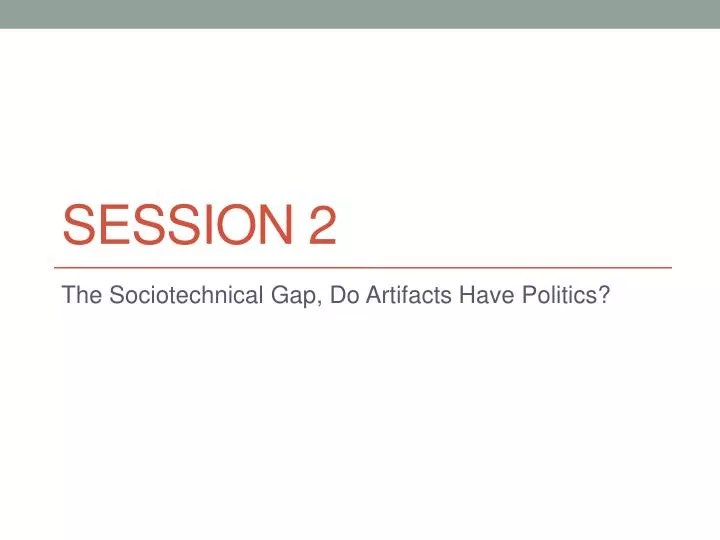 SESSION 2

The Sociotechnical Gap, Do Artifacts Have Politics?